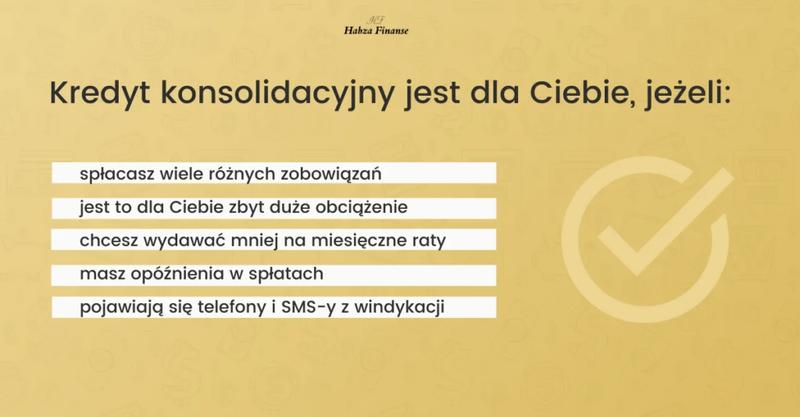 HF
Habza Finanse

Kredyt konsolidacyjny jest dla Ciebie, jeżeli:

spłacasz wiele różnych zobowiązań

jest to dla Ciebie zbyt duże obciążenie

chcesz wydawać mniej na miesięczne raty

masz opóźnienia w spłatach

pojawiają się telefony i SMS-y z windykacji